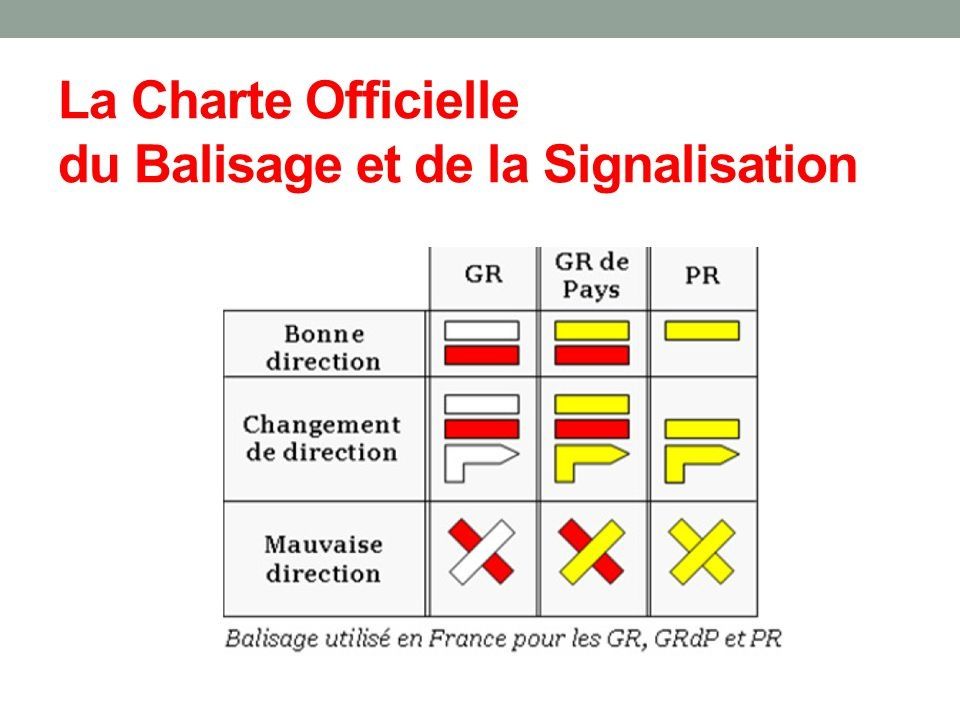 La Charte Officielle
du Balisage et de la Signalisation

| | GR | GR de Pays | PR |
|---|---|---|---|
| Bonne direction | | | |
| Changement de direction | | | |
| Mauvaise direction | | | |

Balisage utilisé en France pour les GR, GRdP et PR